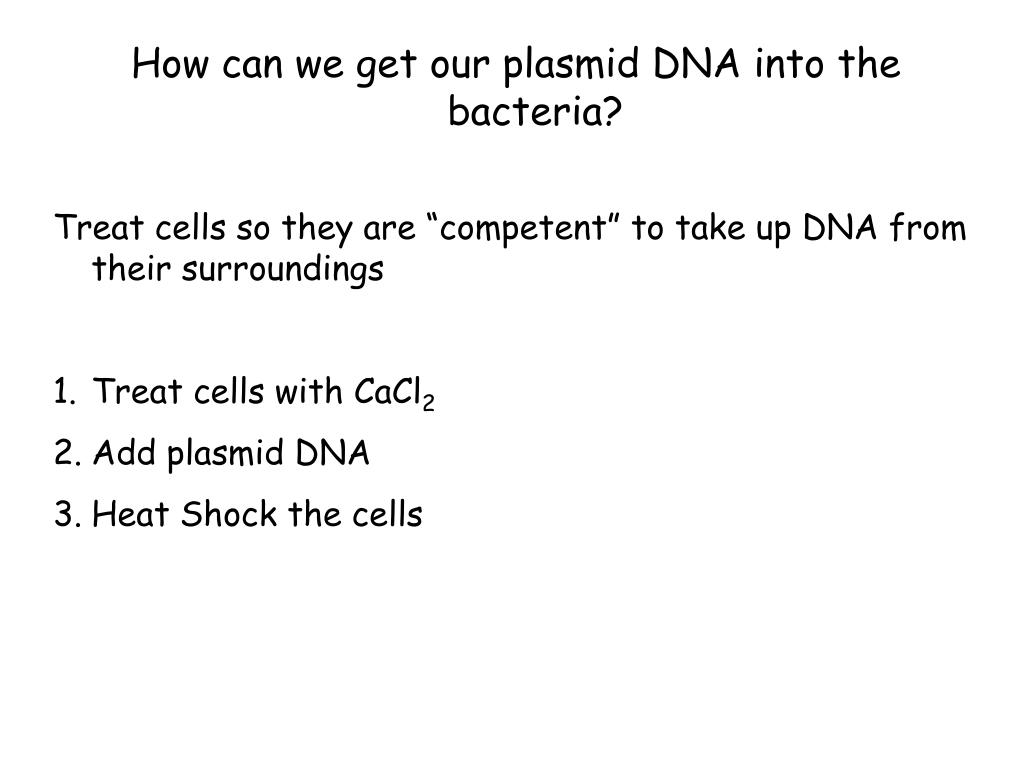 How can we get our plasmid DNA into the bacteria?

Treat cells so they are “competent” to take up DNA from their surroundings

1. Treat cells with $CaCl_2$
2. Add plasmid DNA
3. Heat Shock the cells